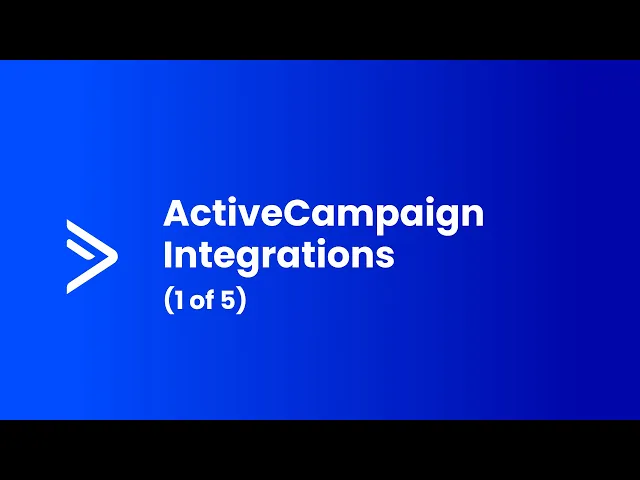 ActiveCampaign Integrations
(1 of 5)